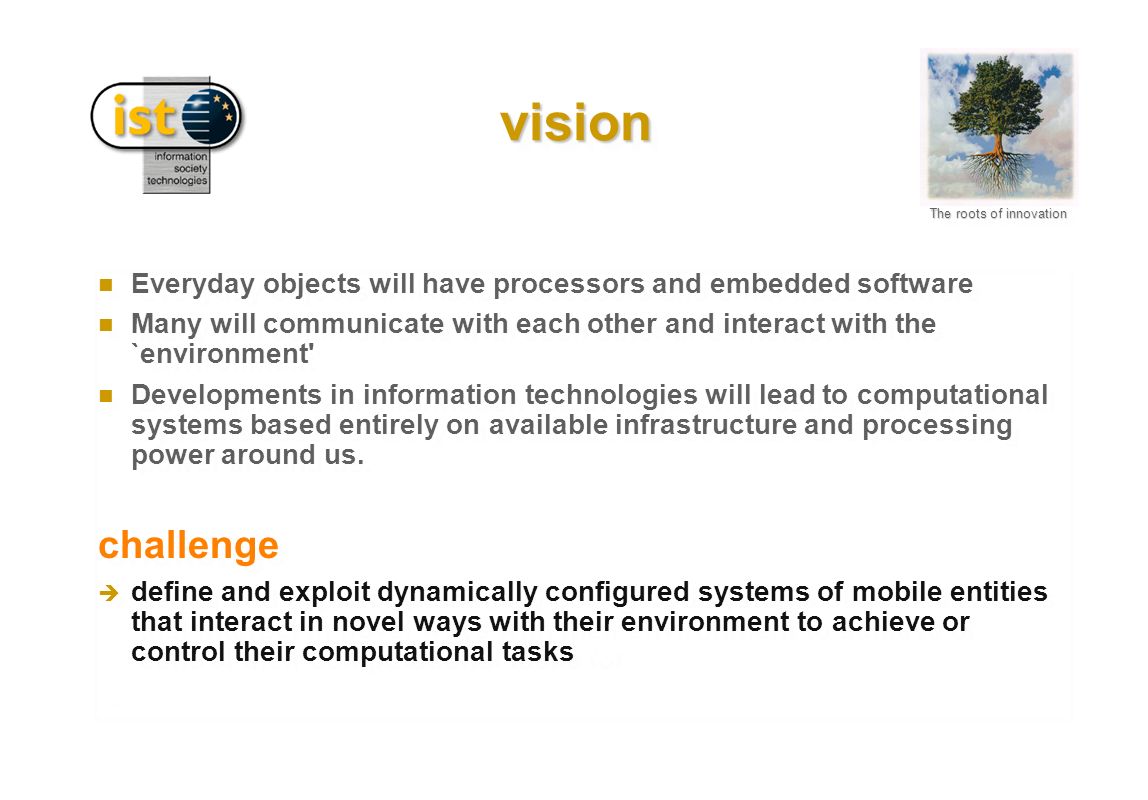 ist
information society technologies

vision

The roots of innovation

Everyday objects will have processors and embedded software

Many will communicate with each other and interact with the `environment'

Developments in information technologies will lead to computational systems based entirely on available infrastructure and processing power around us.

challenge

define and exploit dynamically configured systems of mobile entities that interact in novel ways with their environment to achieve or control their computational tasks